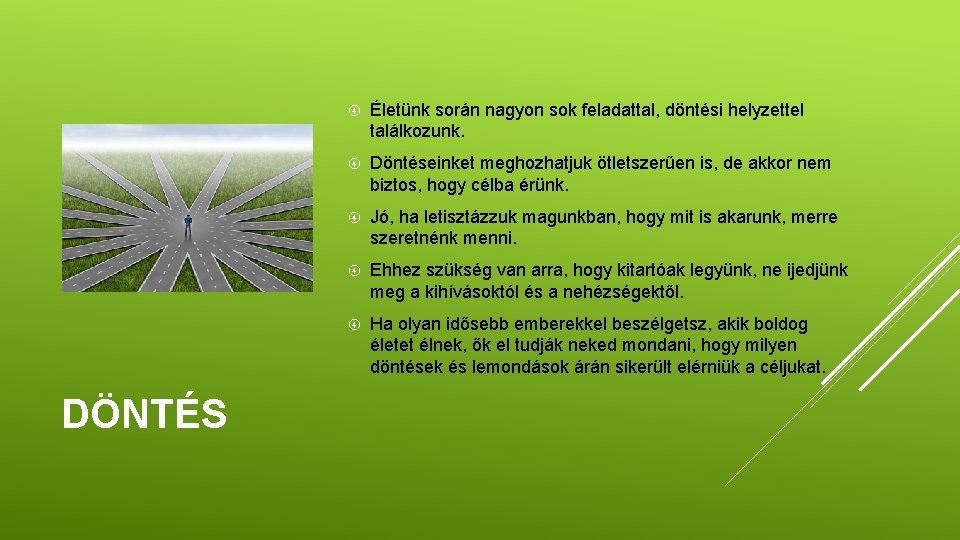 Életünk során nagyon sok feladattal, döntési helyzettel találkozunk.

Döntéseinket meghozhatjuk ötletszerűen is, de akkor nem biztos, hogy célba érünk.

Jó, ha letisztázzuk magunkban, hogy mit is akarunk, merre szeretnénk menni.

Ehhez szükség van arra, hogy kitartóak legyünk, ne ijedjünk meg a kihívásoktól és a nehézségektől.

Ha olyan idősebb emberekkel beszélgetsz, akik boldog életet élnek, ők el tudják neked mondani, hogy milyen döntések és lemondások árán sikerült elérniük a céljukat.

DÖNTÉS